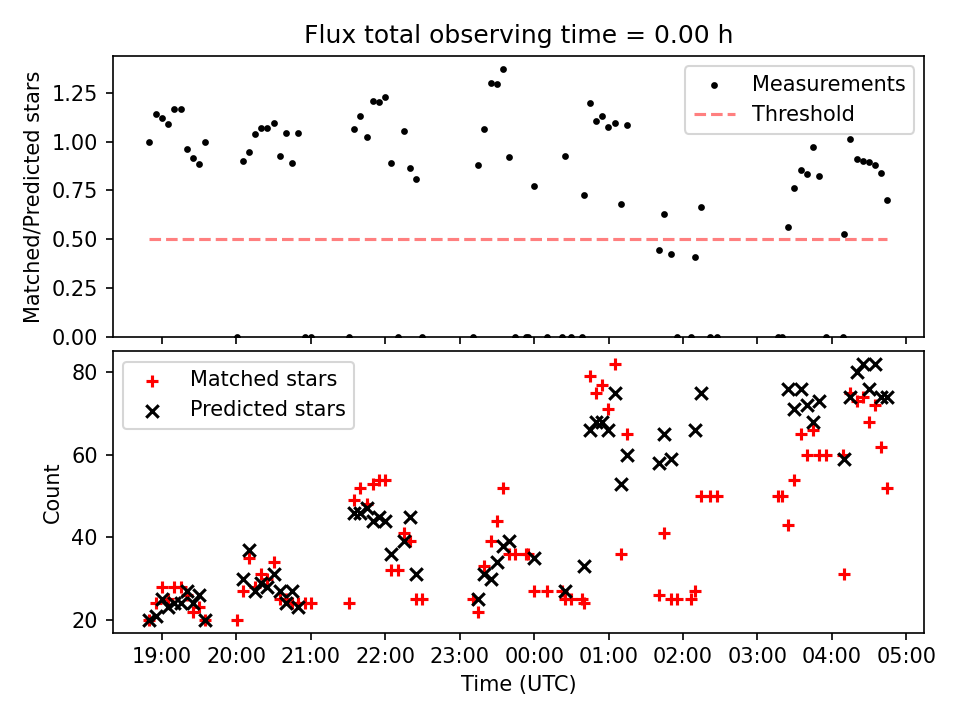 Flux total observing time = 0.00 h

Matched/Predicted stars

1.25
1.00
0.75
0.50
0.25
0.00

Measurements
Threshold

Count

80
60
40
20

Matched stars
Predicted stars

19:00 20:00 21:00 22:00 23:00 00:00 01:00 02:00 03:00 04:00 05:00

Time (UTC)